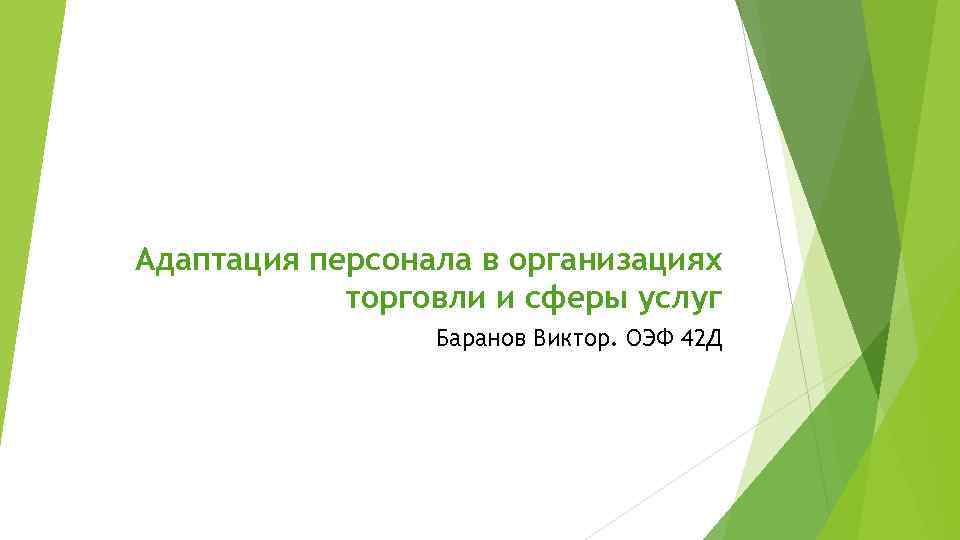 Адаптация персонала в организациях торговли и сферы услуг

Баранов Виктор. ОЭФ 42Д